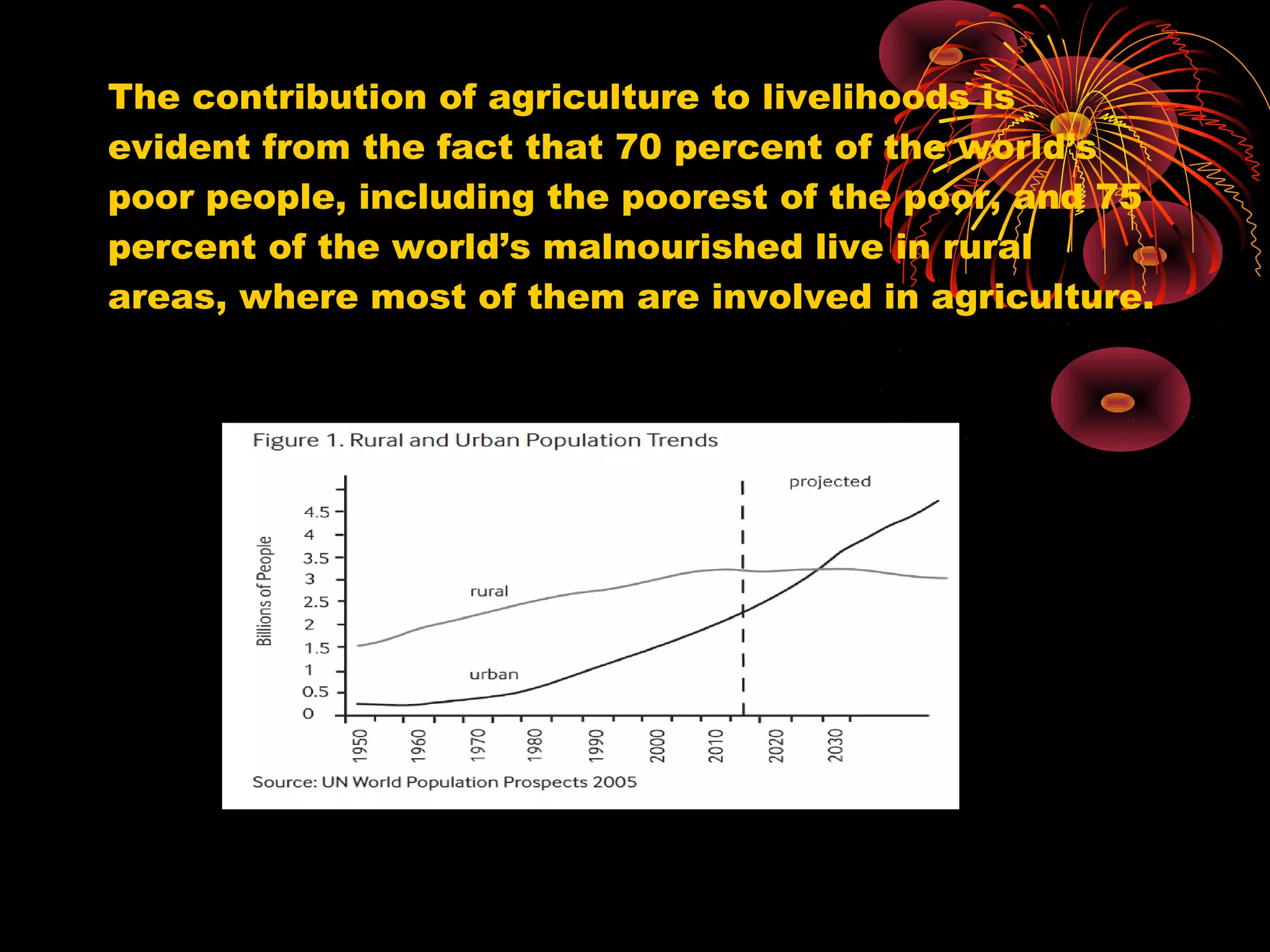 The contribution of agriculture to livelihoods is evident from the fact that 70 percent of the world's poor people, including the poorest of the poor, and 75 percent of the world's malnourished live in rural areas, where most of them are involved in agriculture.

Figure 1. Rural and Urban Population Trends

projected

Billions of People

4.5
4
3.5
3
2.5
2
1.5
1
0.5
0

rural

urban

1950
1960
1970
1980
1990
2000
2010
2020
2030

Source: UN World Population Prospects 2005